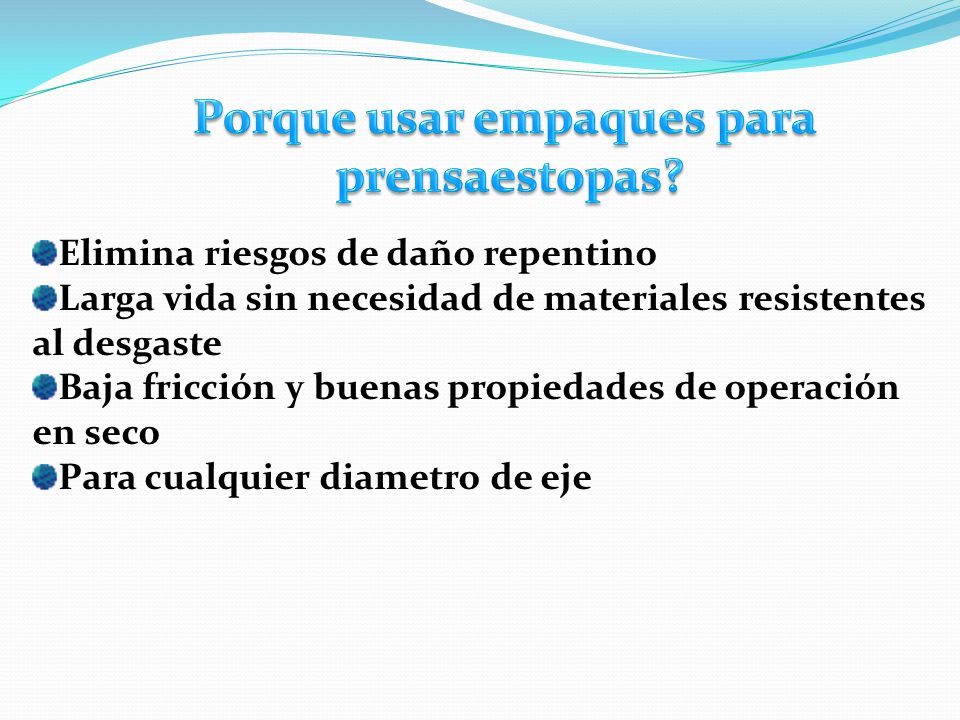 Porque usar empaques para prensaestopas?

Elimina riesgos de daño repentino
Larga vida sin necesidad de materiales resistentes al desgaste
Baja fricción y buenas propiedades de operación en seco
Para cualquier diametro de eje